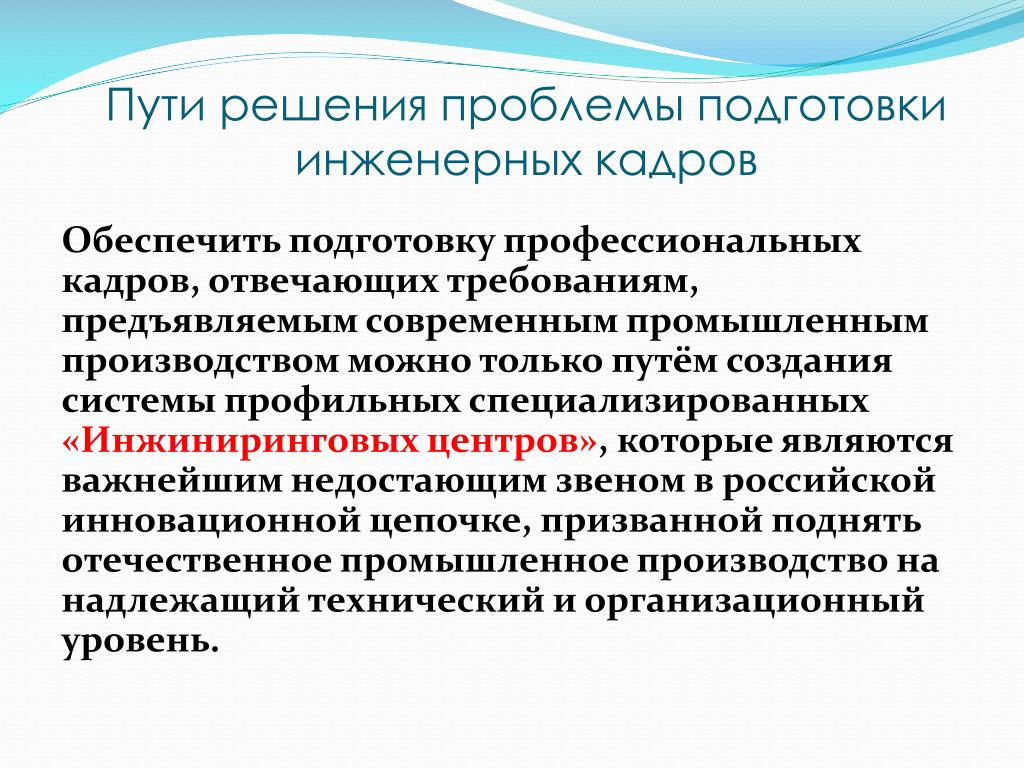 Пути решения проблемы подготовки инженерных кадров

Обеспечить подготовку профессиональных кадров, отвечающих требованиям, предъявляемым современным промышленным производством можно только путём создания системы профильных специализированных «Инжиниринговых центров», которые являются важнейшим недостающим звеном в российской инновационной цепочке, призванной поднять отечественное промышленное производство на надлежащий технический и организационный уровень.